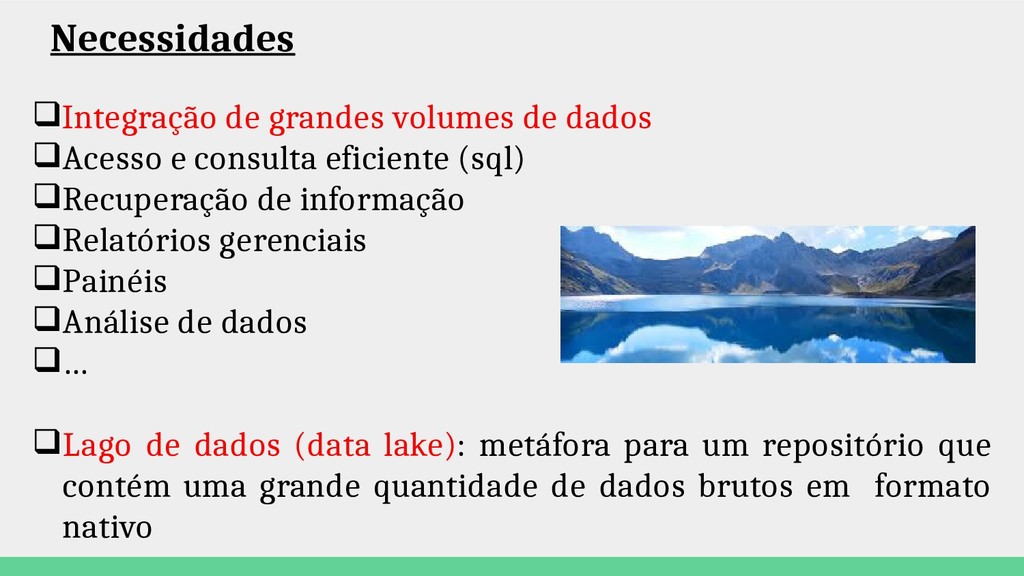 Necessidades

❑Integração de grandes volumes de dados
❑Acesso e consulta eficiente (sql)
❑Recuperação de informação
❑Relatórios gerenciais
❑Painéis
❑Análise de dados
❑...

❑Lago de dados (data lake): metáfora para um repositório que contém uma grande quantidade de dados brutos em formato nativo